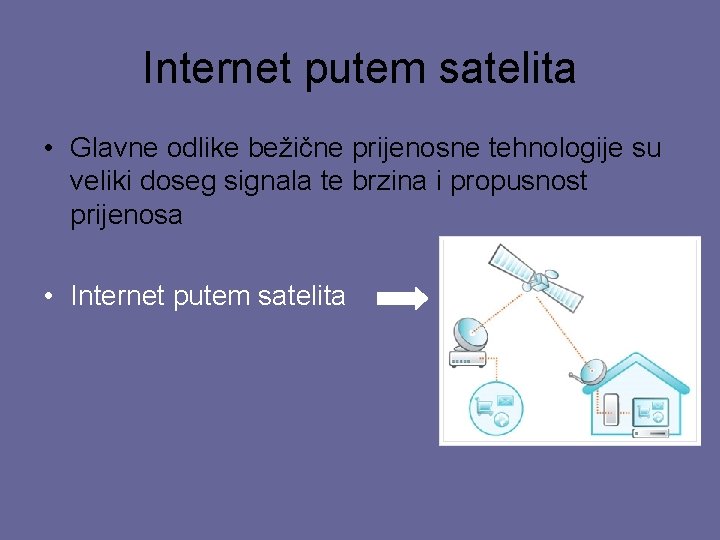 Internet putem satelita

• Glavne odlike bežične prijenosne tehnologije su veliki doseg signala te brzina i propusnost prijenosa

• Internet putem satelita